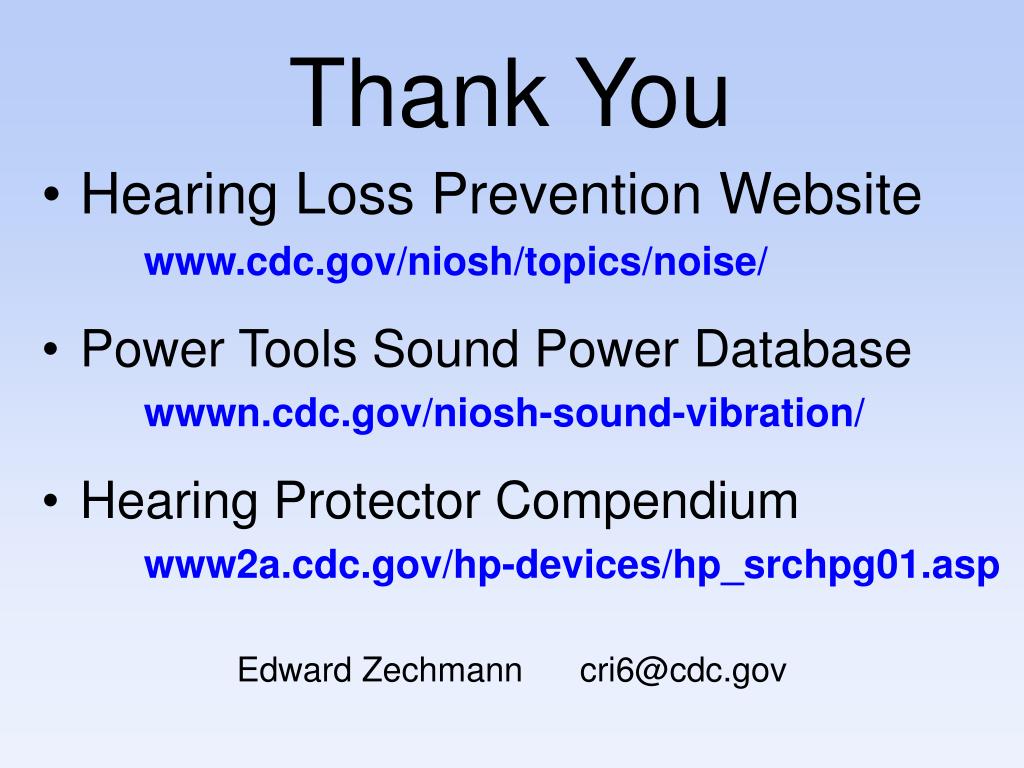 Thank You

• Hearing Loss Prevention Website
www.cdc.gov/niosh/topics/noise/

• Power Tools Sound Power Database
wwwn.cdc.gov/niosh-sound-vibration/

• Hearing Protector Compendium
www2a.cdc.gov/hp-devices/hp_srchpg01.asp

Edward Zechmann cri6@cdc.gov